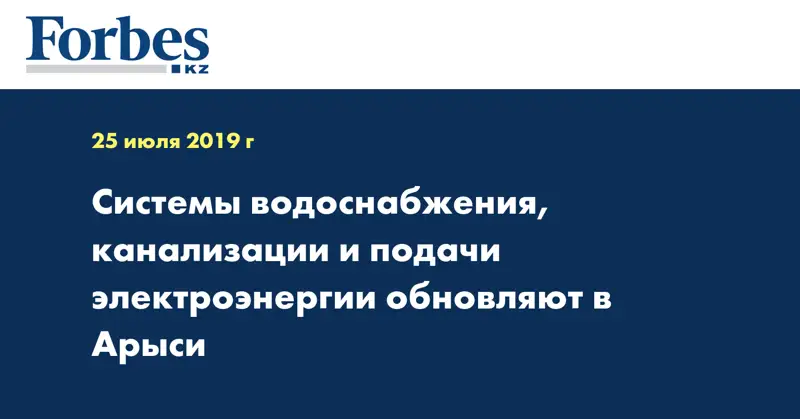 Forbes
KZ

25 июля 2019 г

Системы водоснабжения, канализации и подачи электроэнергии обновляют в Арыси